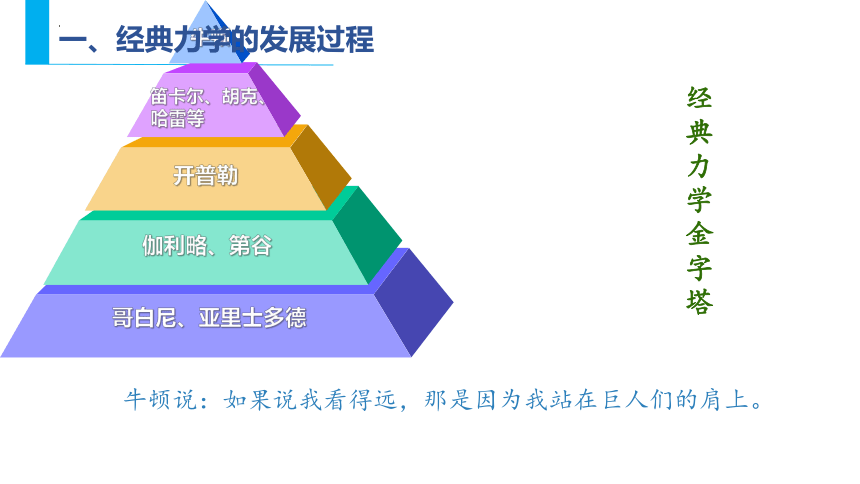 一、经典力学的发展过程

笛卡尔、胡克、哈雷等

开普勒

伽利略、第谷

哥白尼、亚里士多德

经典力学金字塔

牛顿说：如果说我看得远，那是因为我站在巨人们的肩上。